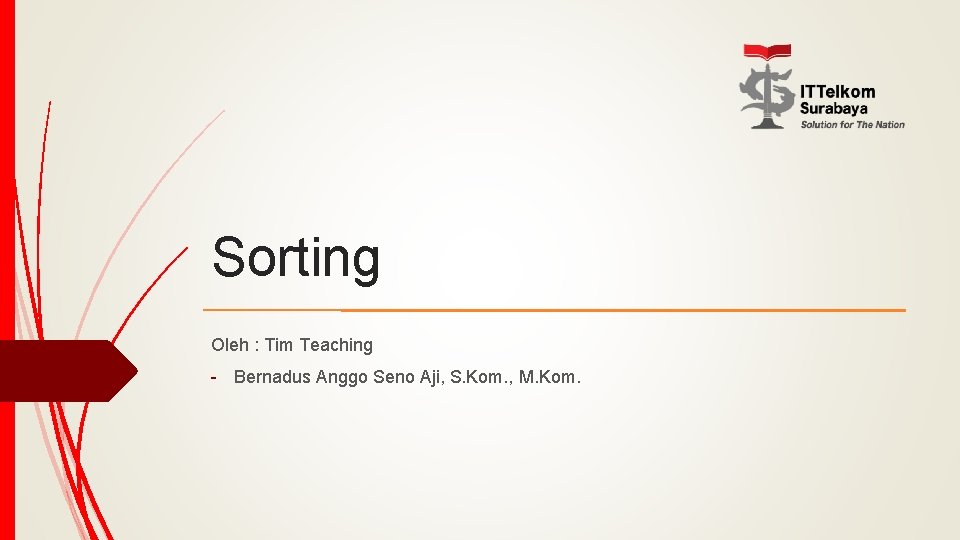 ITTelkom Surabaya
Solution for The Nation

Sorting

Oleh : Tim Teaching

- Bernadus Anggo Seno Aji, S.Kom., M.Kom.